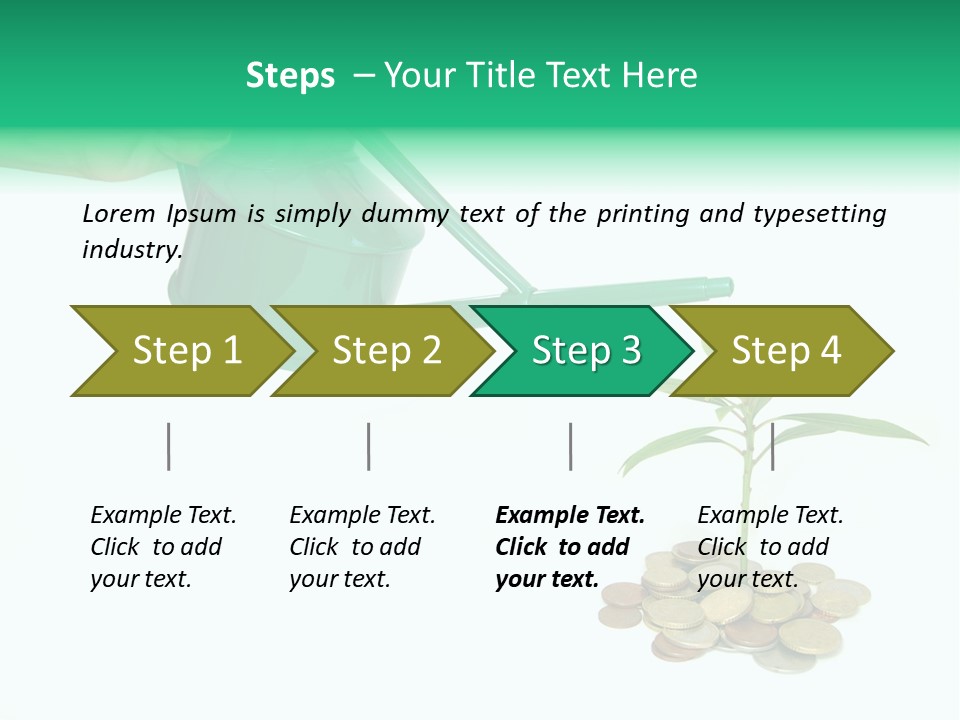 Steps – Your Title Text Here

Lorem Ipsum is simply dummy text of the printing and typesetting industry.

Step 1

Step 2

Step 3

Step 4

Example Text. Click to add your text.

Example Text. Click to add your text.

Example Text. Click to add your text.

Example Text. Click to add your text.